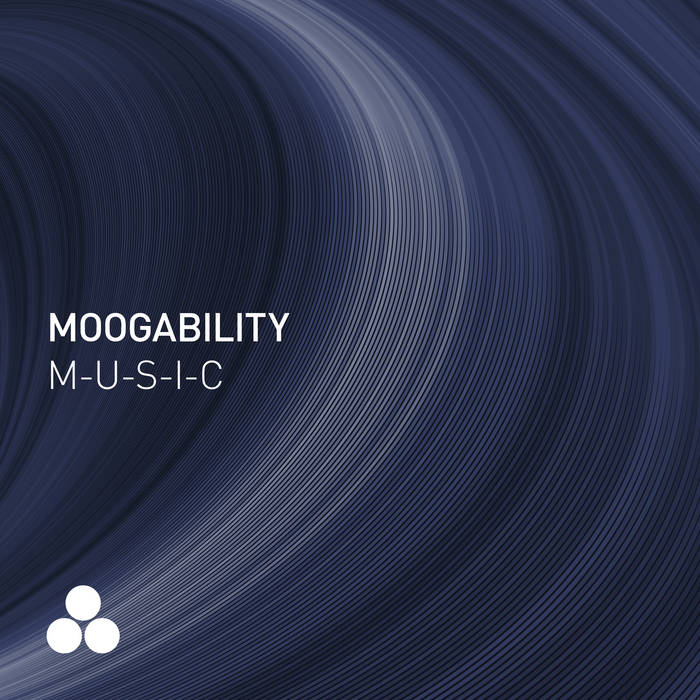 MOOGABILITY
M-U-S-I-C